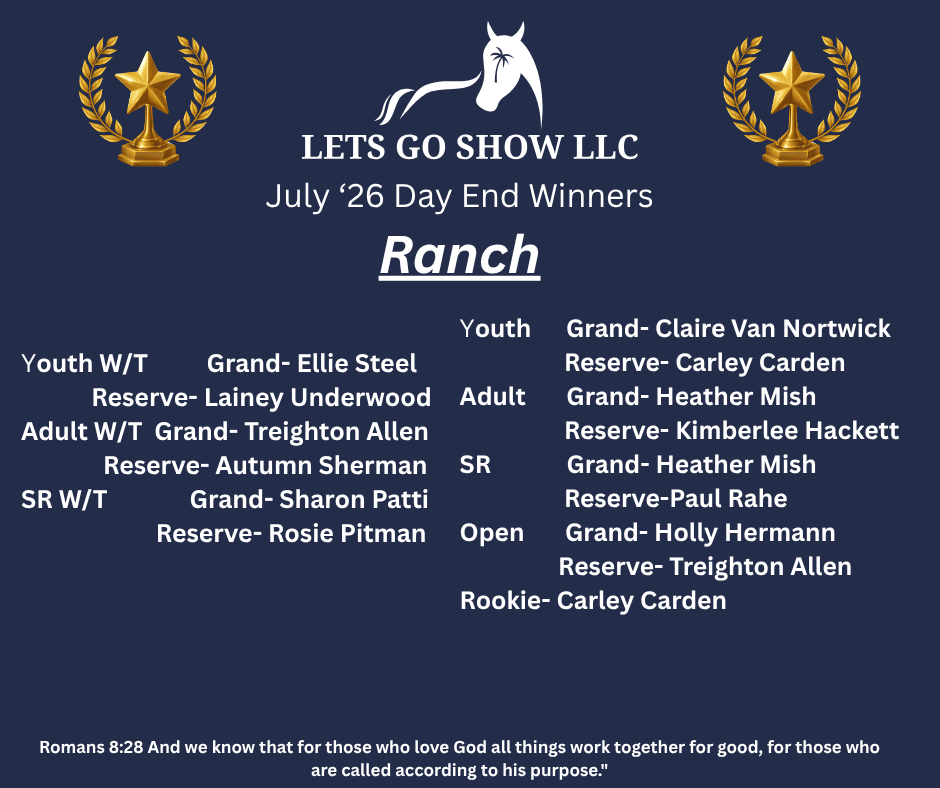 LETS GO SHOW LLC
July ‘26 Day End Winners

Ranch

Youth W/T Grand- Ellie Steel
Reserve- Lainey Underwood
Adult W/T Grand- Treighton Allen
Reserve- Autumn Sherman
SR W/T Grand- Sharon Patti
Reserve- Rosie Pitman

Youth Grand- Claire Van Nortwick
Reserve- Carley Carden
Adult Grand- Heather Mish
Reserve- Kimberlee Hackett
SR Grand- Heather Mish
Reserve-Paul Rahe
Open Grand- Holly Hermann
Reserve- Treighton Allen
Rookie- Carley Carden

Romans 8:28 And we know that for those who love God all things work together for good, for those who are called according to his purpose."